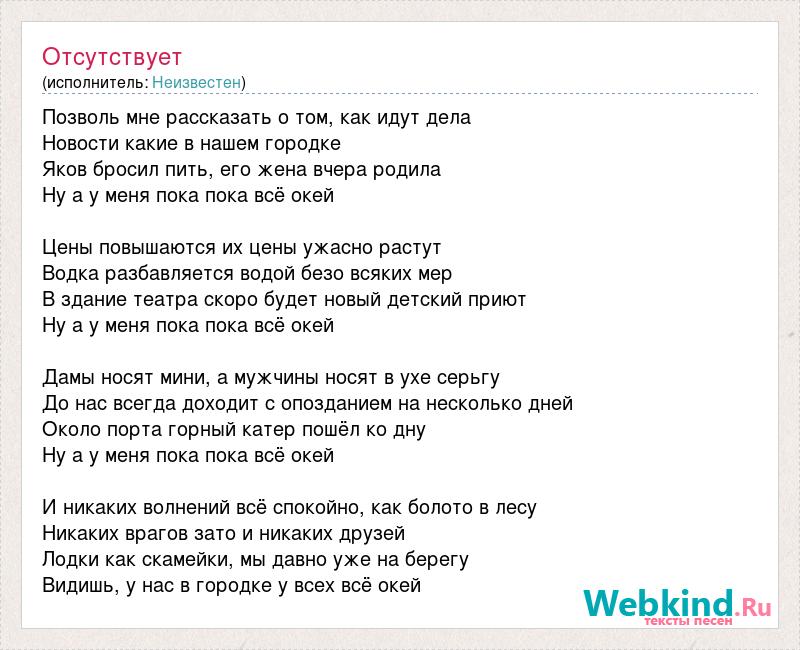 Отсутствует
(исполнитель: Неизвестен)

Позволь мне рассказать о том, как идут дела
Новости какие в нашем городке
Яков бросил пить, его жена вчера родила
Ну а у меня пока пока всё окей

Цены повышаются их цены ужасно растут
Водка разбавляется водой безо всяких мер
В здание театра скоро будет новый детский приют
Ну а у меня пока пока всё окей

Дамы носят мини, а мужчины носят в ухе серьгу
До нас всегда доходит с опозданием на несколько дней
Около порта горный катер пошёл ко дну
Ну а у меня пока пока всё окей

И никаких волнений всё спокойно, как болото в лесу
Никаких врагов зато и никаких друзей
Лодки как скамейки, мы давно уже на берегу
Видишь, у нас в городке у всех всё окей

Webkind.Ru
тексты песен